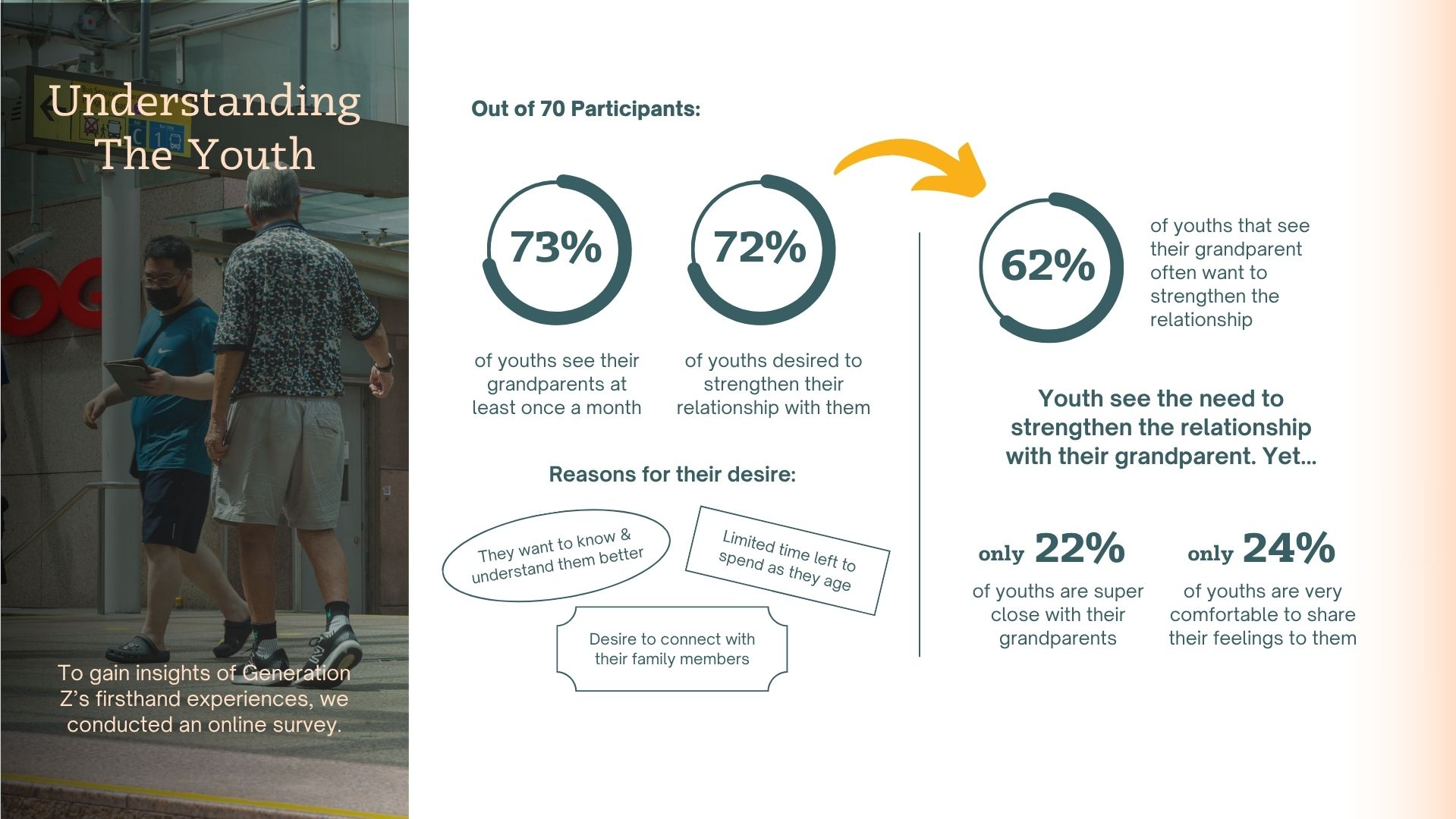 Understanding The Youth

To gain insights of Generation Z's firsthand experiences, we conducted an online survey.

Out of 70 Participants:

73%

of youths see their grandparents at least once a month

72%

of youths desired to strengthen their relationship with them

Reasons for their desire:

They want to know & understand them better

Limited time left to spend as they age

Desire to connect with their family members

62%

of youths that see their grandparent often want to strengthen the relationship

Youth see the need to strengthen the relationship with their grandparent. Yet...

only 22%

of youths are super close with their grandparents

only 24%

of youths are very comfortable to share their feelings to them